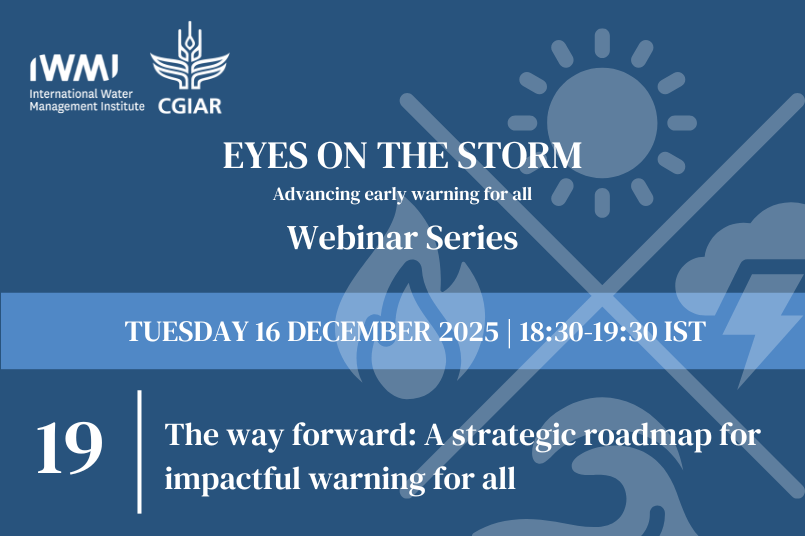 IWMI
International Water Management Institute

CGIAR

EYES ON THE STORM

Advancing early warning for all

Webinar Series

TUESDAY 16 DECEMBER 2025 | 18:30-19:30 IST

19

The way forward: A strategic roadmap for impactful warning for all